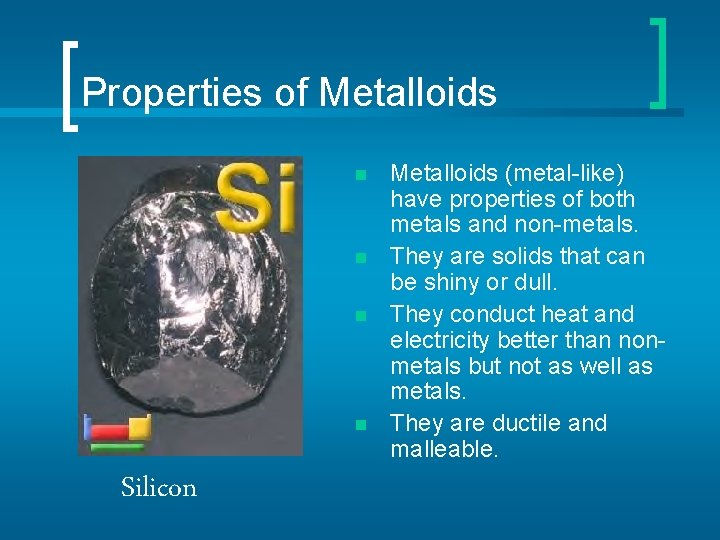 Properties of Metalloids

Si

Silicon

- Metalloids (metal-like) have properties of both metals and non-metals.
- They are solids that can be shiny or dull.
- They conduct heat and electricity better than non-metals but not as well as metals.
- They are ductile and malleable.